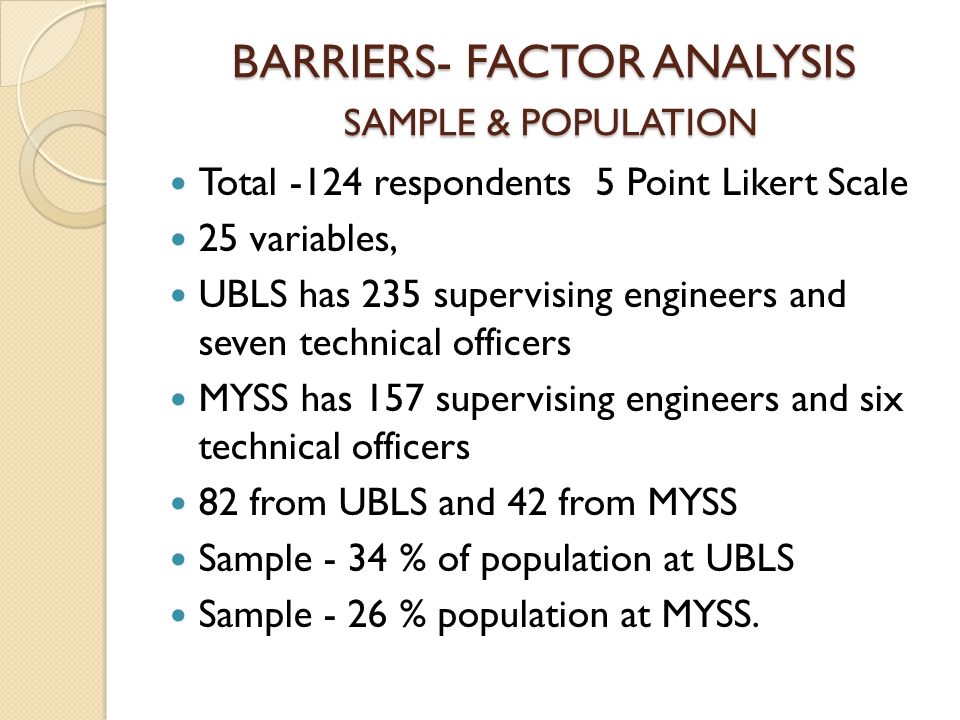 BARRIERS- FACTOR ANALYSIS
SAMPLE & POPULATION

- Total -124 respondents 5 Point Likert Scale
- 25 variables,
- UBLS has 235 supervising engineers and seven technical officers
- MYSS has 157 supervising engineers and six technical officers
- 82 from UBLS and 42 from MYSS
- Sample - 34 % of population at UBLS
- Sample - 26 % population at MYSS.